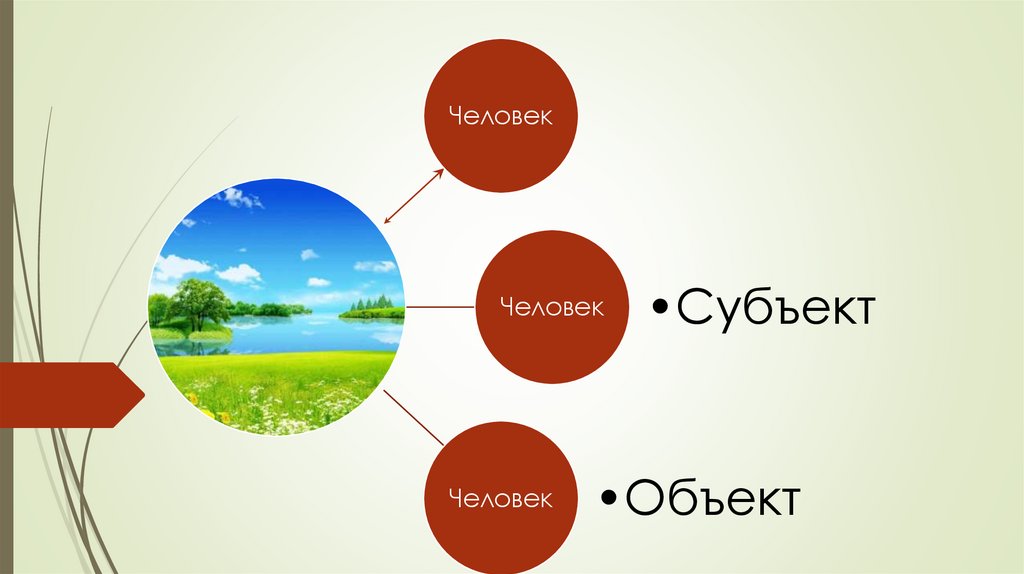 Человек

Человек

• Субъект

Человек

• Объект